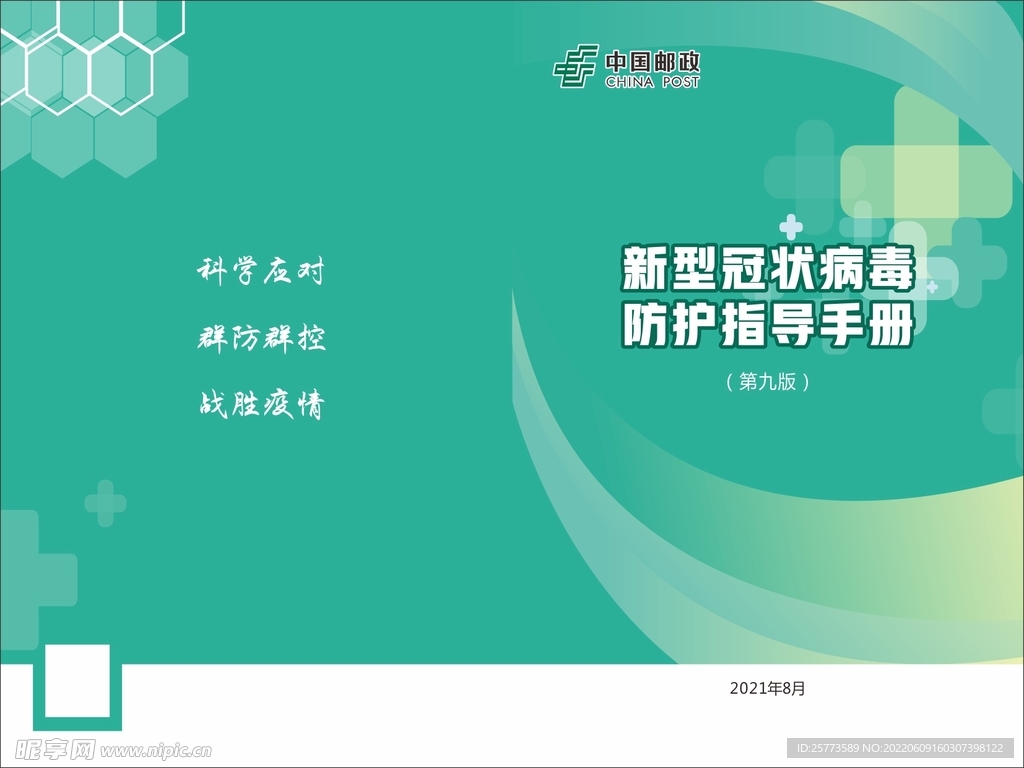 中国邮政
CHINA POST

科学应对

群防群控

战胜疫情

新型冠状病毒
防护指导手册

（第九版）

2021年8月

昵享网 www.nipic.cn

ID:25773589 NO:20220609160307398122